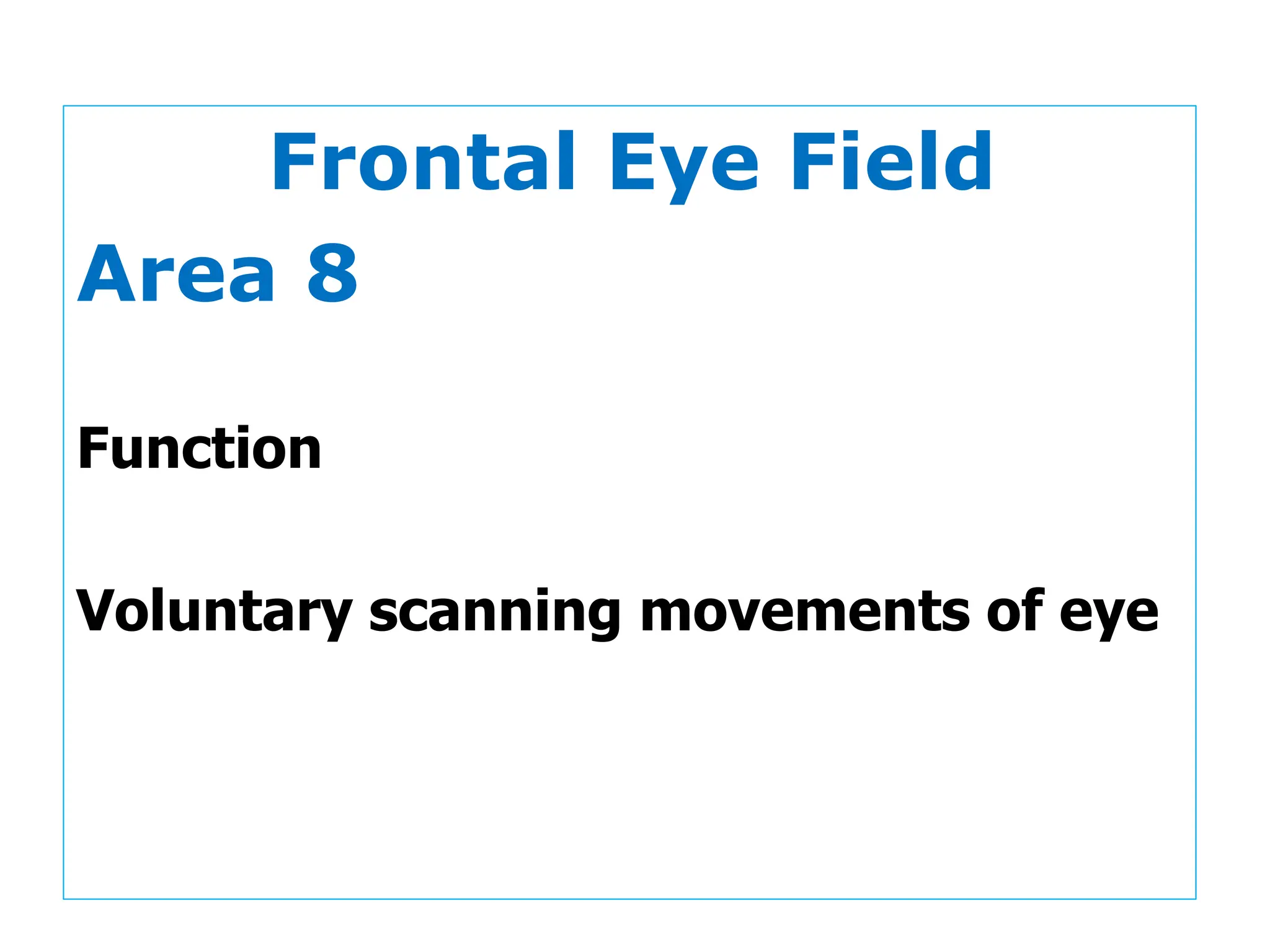 Frontal Eye Field
Area 8

Function

Voluntary scanning movements of eye